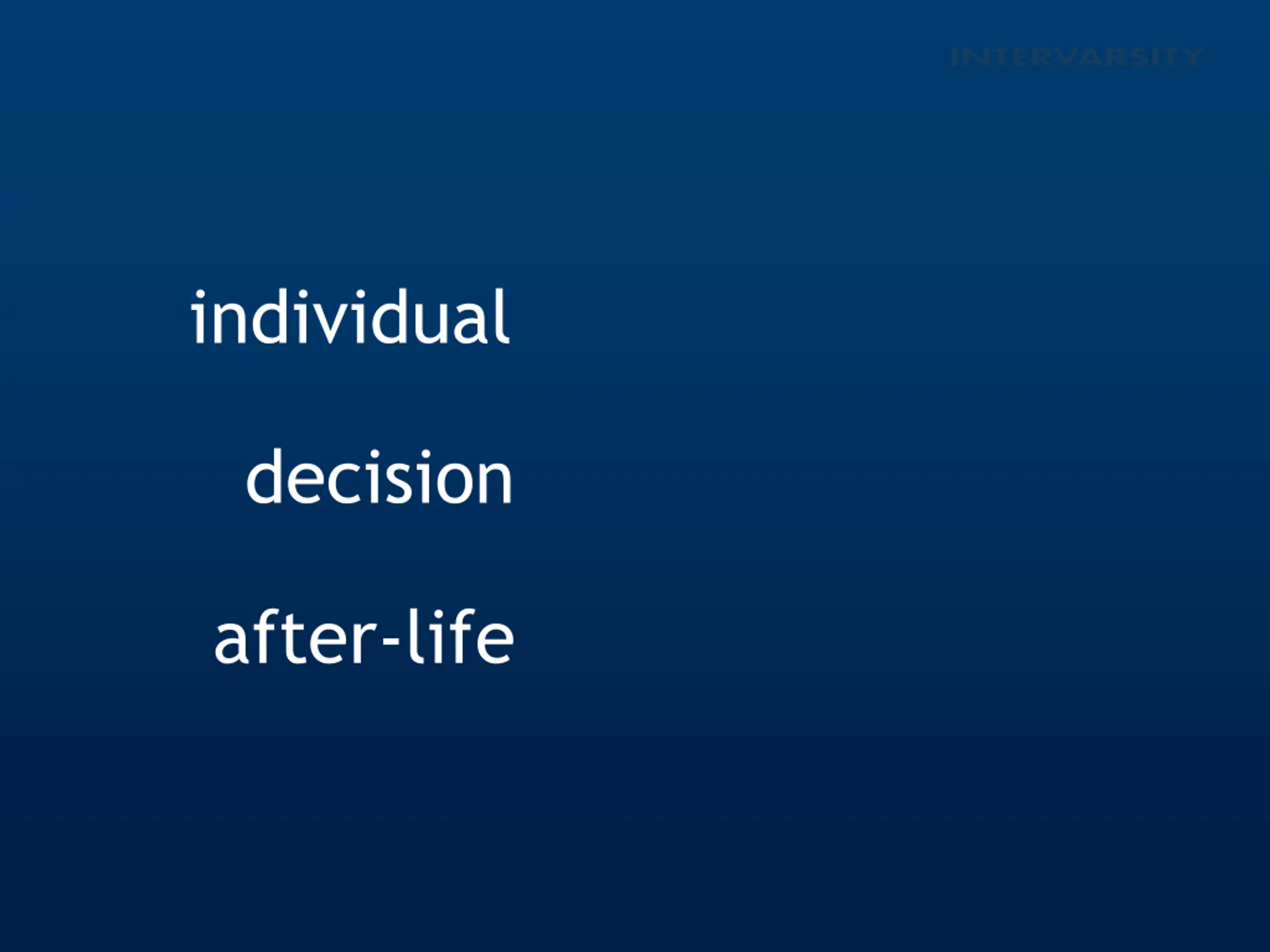 INTERVARSITY

individual

decision

after-life